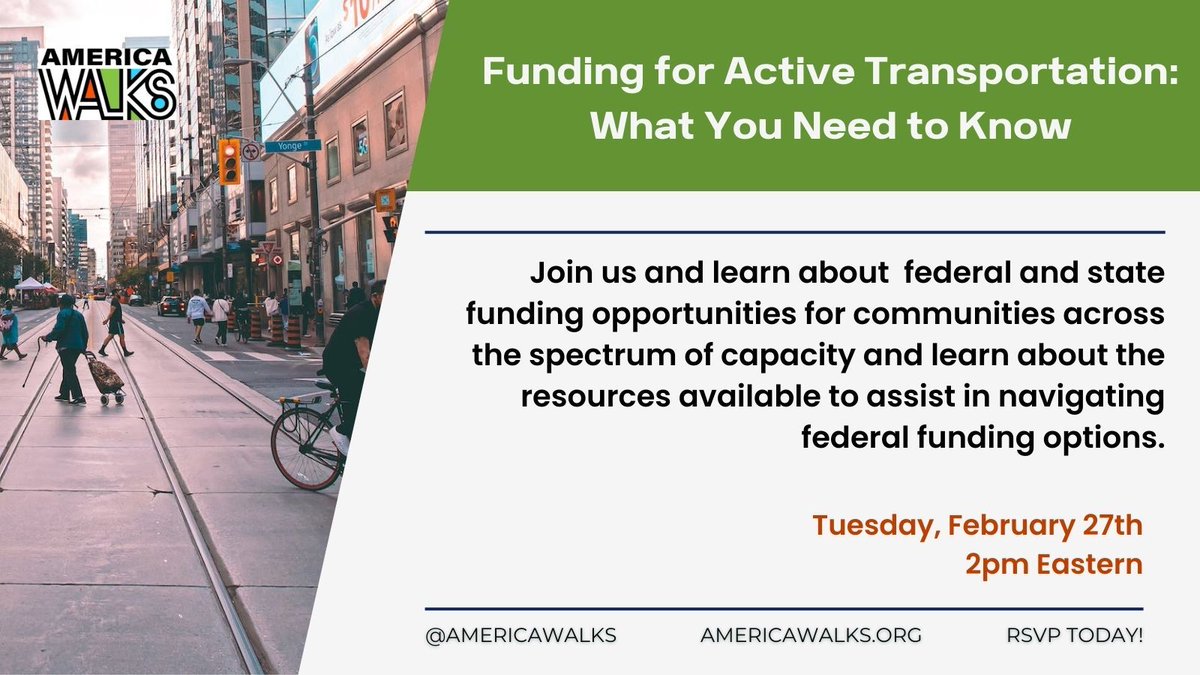 AMERICA WALKS

Yonge St

Funding for Active Transportation: What You Need to Know

Join us and learn about federal and state funding opportunities for communities across the spectrum of capacity and learn about the resources available to assist in navigating federal funding options.

Tuesday, February 27th
2pm Eastern

@AMERICAWALKS AMERICAWALKS.ORG RSVP TODAY!